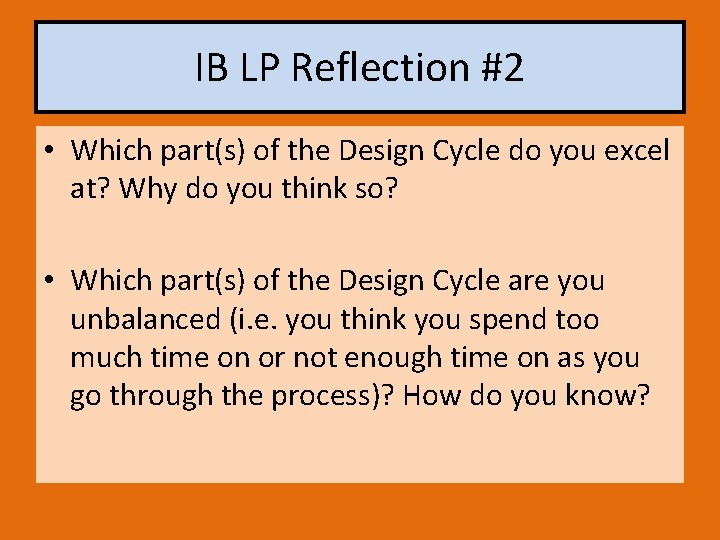 IB LP Reflection #2

• Which part(s) of the Design Cycle do you excel at? Why do you think so?

• Which part(s) of the Design Cycle are you unbalanced (i.e. you think you spend too much time on or not enough time on as you go through the process)? How do you know?